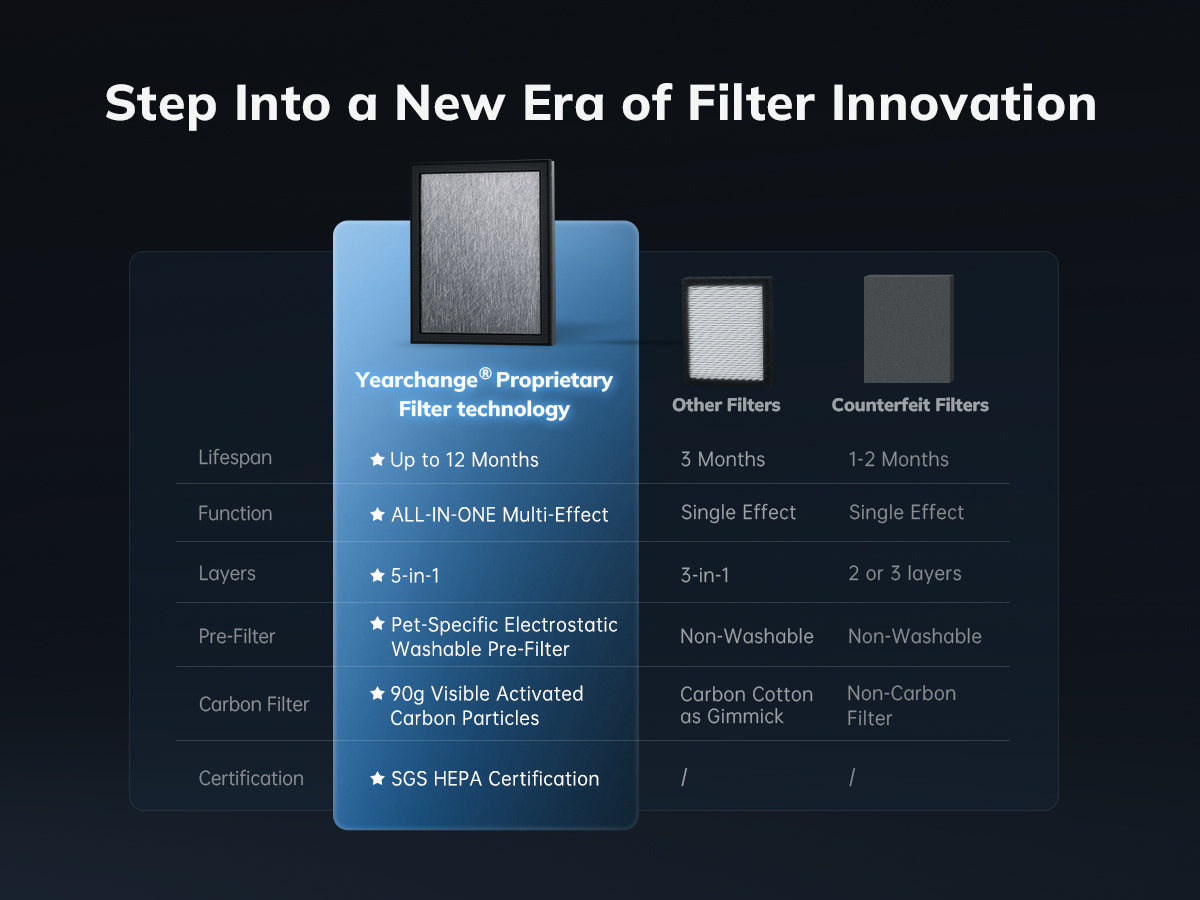 Step Into a New Era of Filter Innovation

| | Yearchange® Proprietary Filter technology | Other Filters | Counterfeit Filters |
|---|---|---|---|
| Lifespan | ★ Up to 12 Months | 3 Months | 1-2 Months |
| Function | ★ ALL-IN-ONE Multi-Effect | Single Effect | Single Effect |
| Layers | ★ 5-in-1 | 3-in-1 | 2 or 3 layers |
| Pre-Filter | ★ Pet-Specific Electrostatic Washable Pre-Filter | Non-Washable | Non-Washable |
| Carbon Filter | ★ 90g Visible Activated Carbon Particles | Carbon Cotton as Gimmick | Non-Carbon Filter |
| Certification | ★ SGS HEPA Certification | / | / |